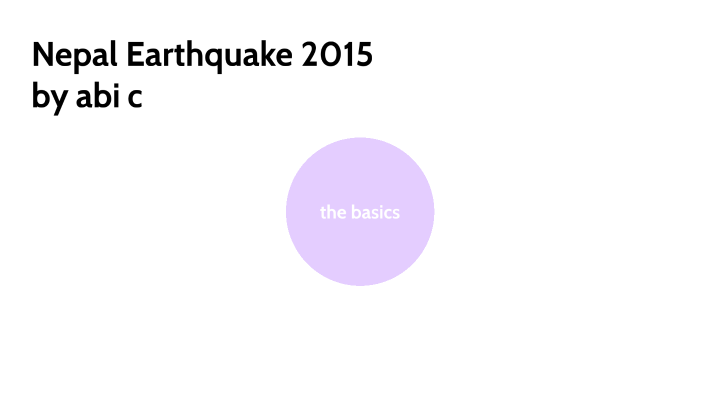 Nepal Earthquake 2015
by abi c

the basics